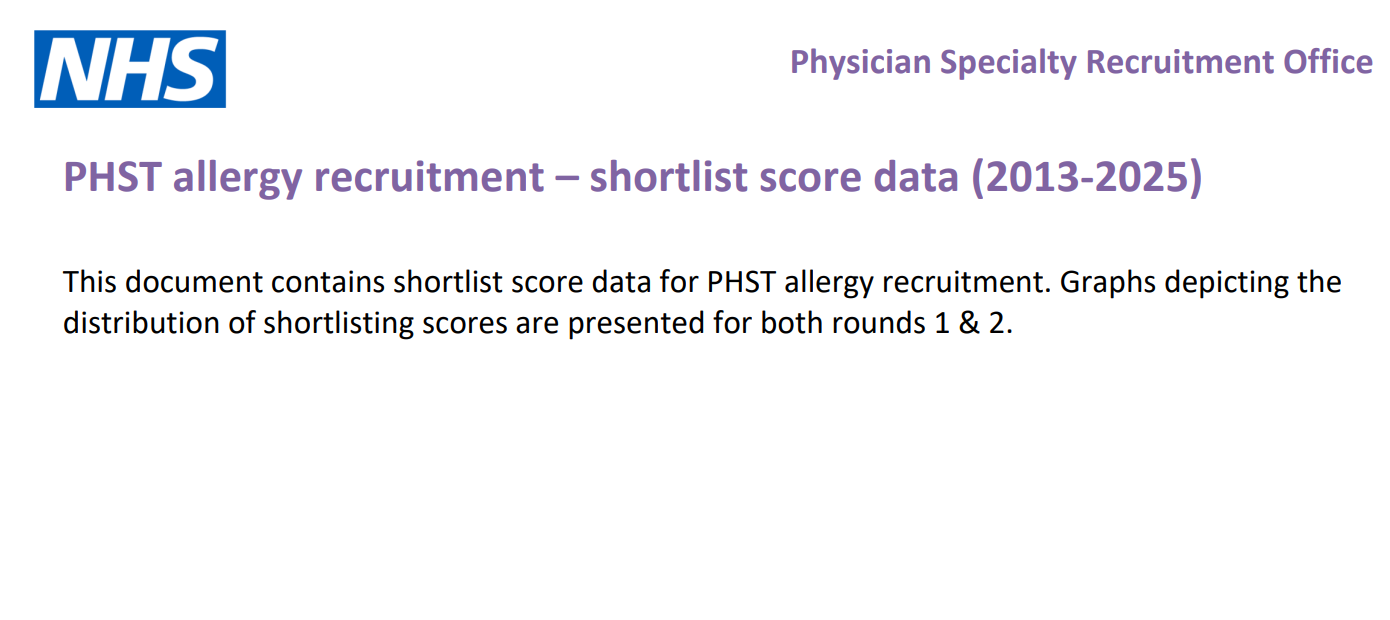 NHS

Physician Specialty Recruitment Office

PHST allergy recruitment – shortlist score data (2013-2025)

This document contains shortlist score data for PHST allergy recruitment. Graphs depicting the distribution of shortlisting scores are presented for both rounds 1 & 2.